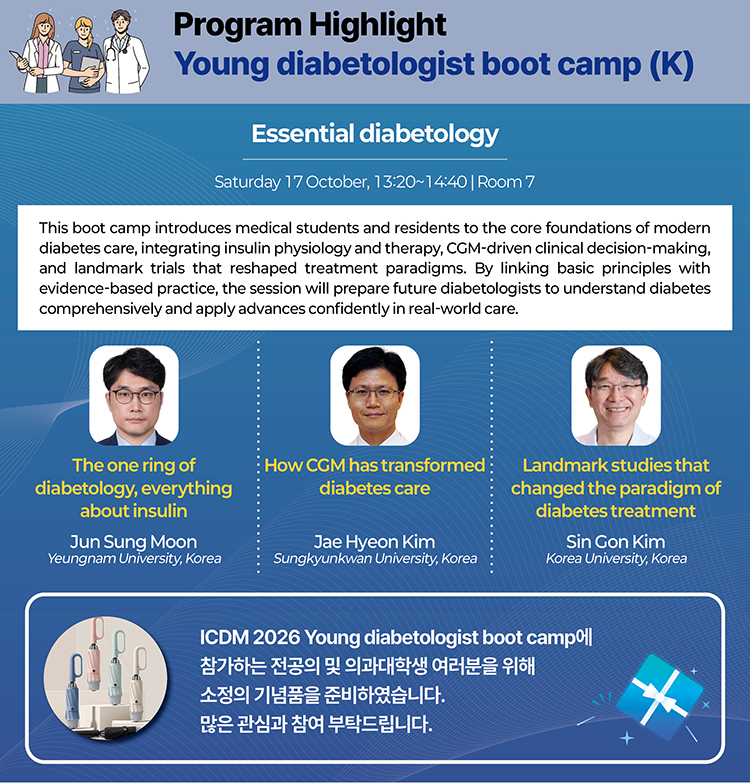 Program Highlight
Young diabetologist boot camp (K)

Essential diabetology

Saturday 17 October, 13:20~14:40 | Room 7

This boot camp introduces medical students and residents to the core foundations of modern diabetes care, integrating insulin physiology and therapy, CGM-driven clinical decision-making, and landmark trials that reshaped treatment paradigms. By linking basic principles with evidence-based practice, the session will prepare future diabetologists to understand diabetes comprehensively and apply advances confidently in real-world care.

The one ring of diabetology, everything about insulin
Jun Sung Moon
Yeungnam University, Korea

How CGM has transformed diabetes care
Jae Hyeon Kim
Sungkyunkwan University, Korea

Landmark studies that changed the paradigm of diabetes treatment
Sin Gon Kim
Korea University, Korea

ICDM 2026 Young diabetologist boot camp에
참가하는 전공의 및 의과대학생 여러분을 위해
소정의 기념품을 준비하였습니다.
많은 관심과 참여 부탁드립니다.